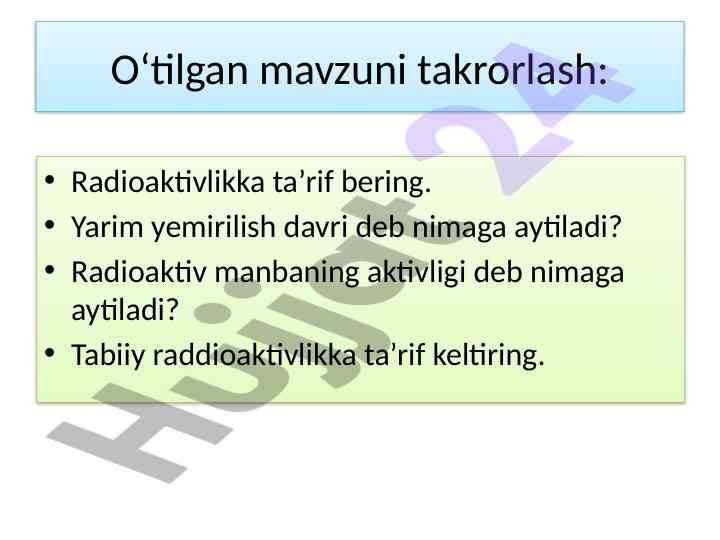 O‘tilgan mavzuni takrorlash:

• Radioaktivlikka ta’rif bering.
• Yarim yemirilish davri deb nimaga aytiladi?
• Radioaktiv manbaning aktivligi deb nimaga aytiladi?
• Tabiiy raddioaktivlikka ta’rif keltiring.

Hujjat24